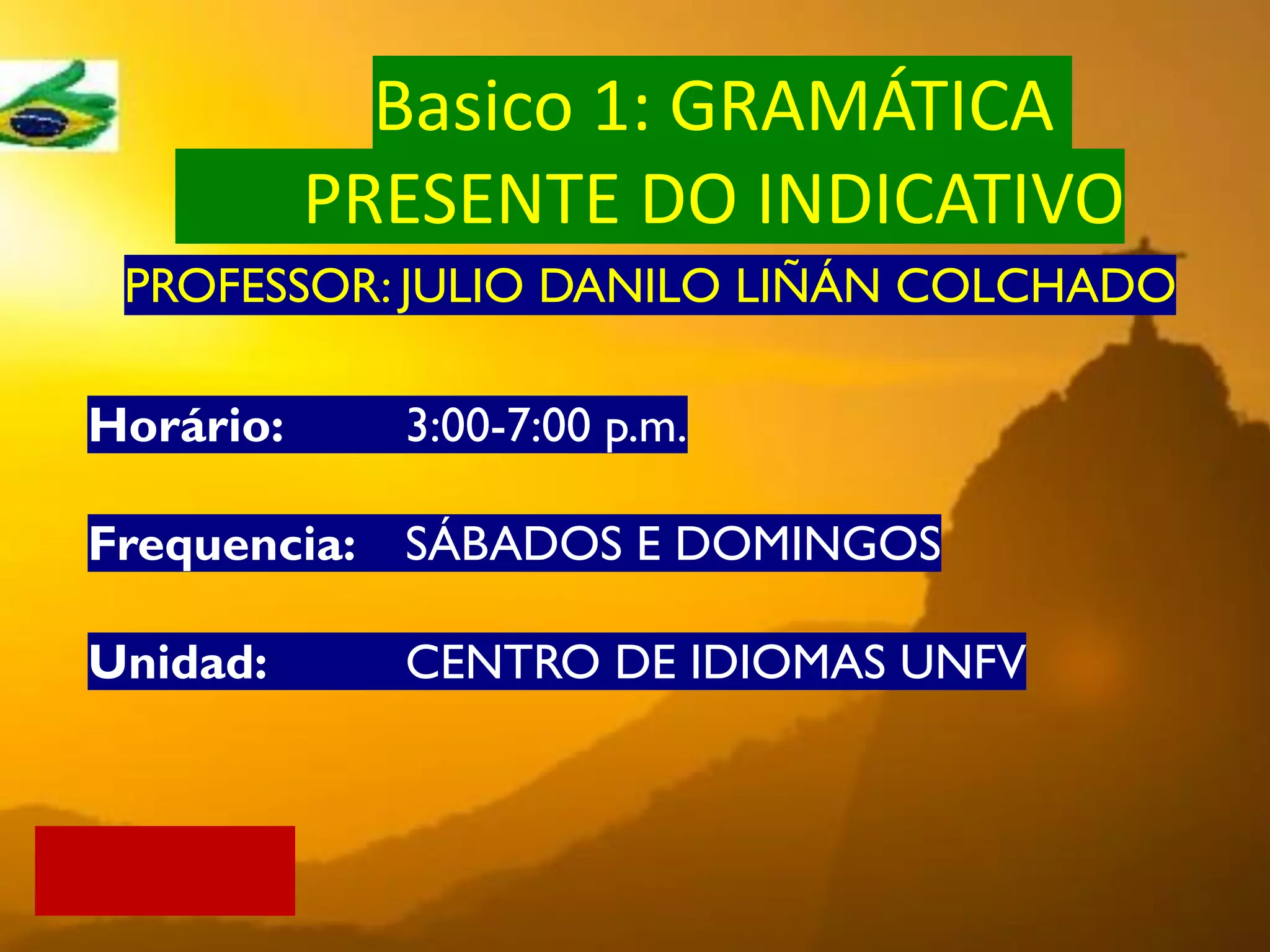 Basico 1: GRAMÁTICA
PRESENTE DO INDICATIVO

PROFESSOR: JULIO DANILO LIÑÁN COLCHADO

Horário: 3:00-7:00 p.m.

Frequencia: SÁBADOS E DOMINGOS

Unidad: CENTRO DE IDIOMAS UNFV